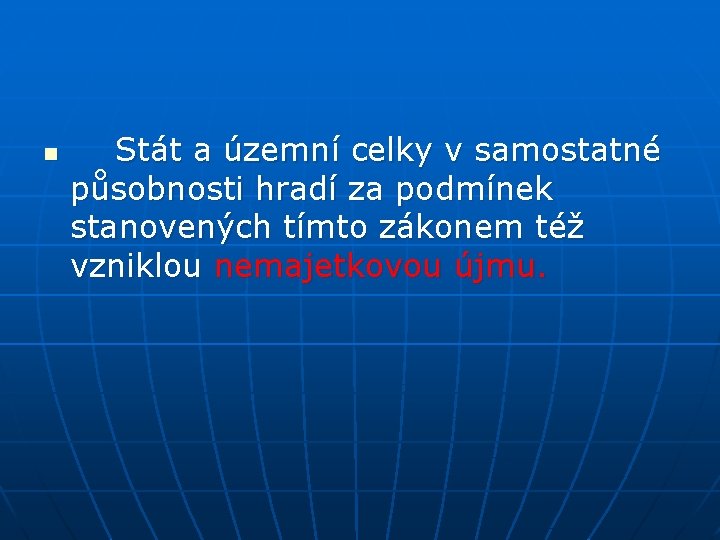 Stát a územní celky v samostatné působnosti hradí za podmínek stanovených tímto zákonem též vzniklou nemajetkovou újmu.